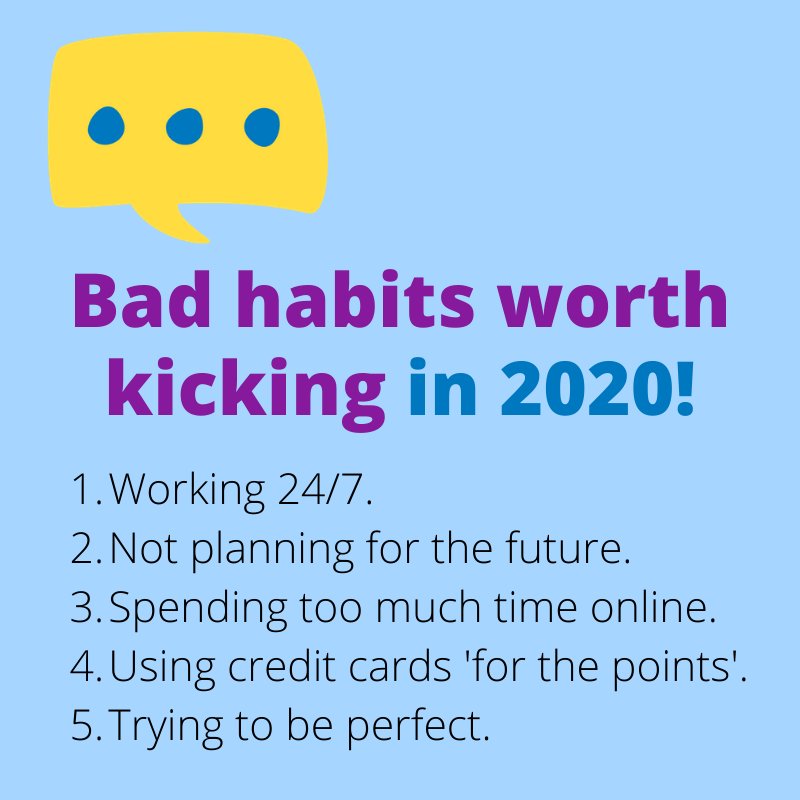 Bad habits worth kicking in 2020!

1. Working 24/7.
2. Not planning for the future.
3. Spending too much time online.
4. Using credit cards 'for the points'.
5. Trying to be perfect.